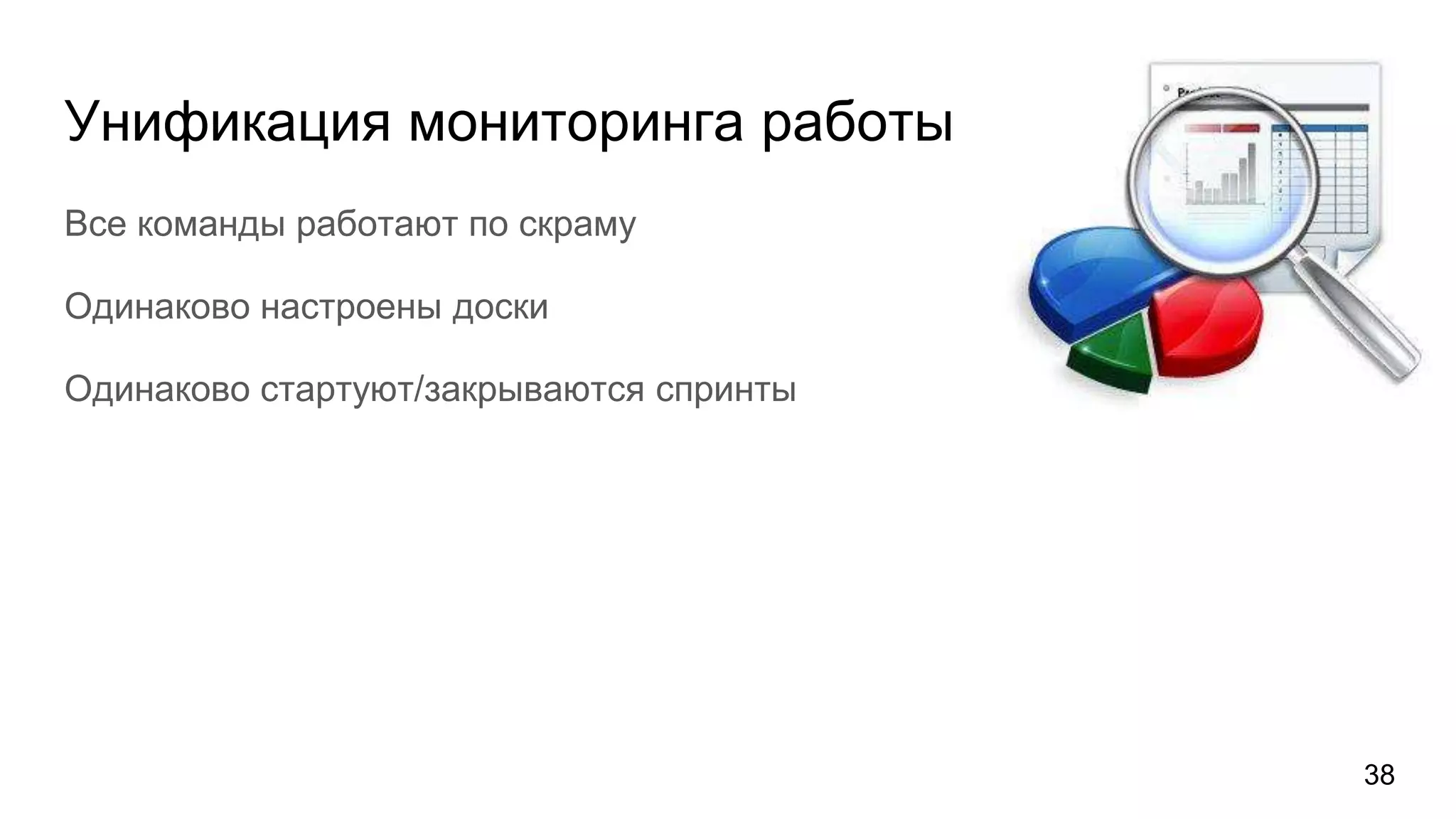 Унификация мониторинга работы

Все команды работают по скраму

Одинаково настроены доски

Одинаково стартуют/закрываются спринты

38